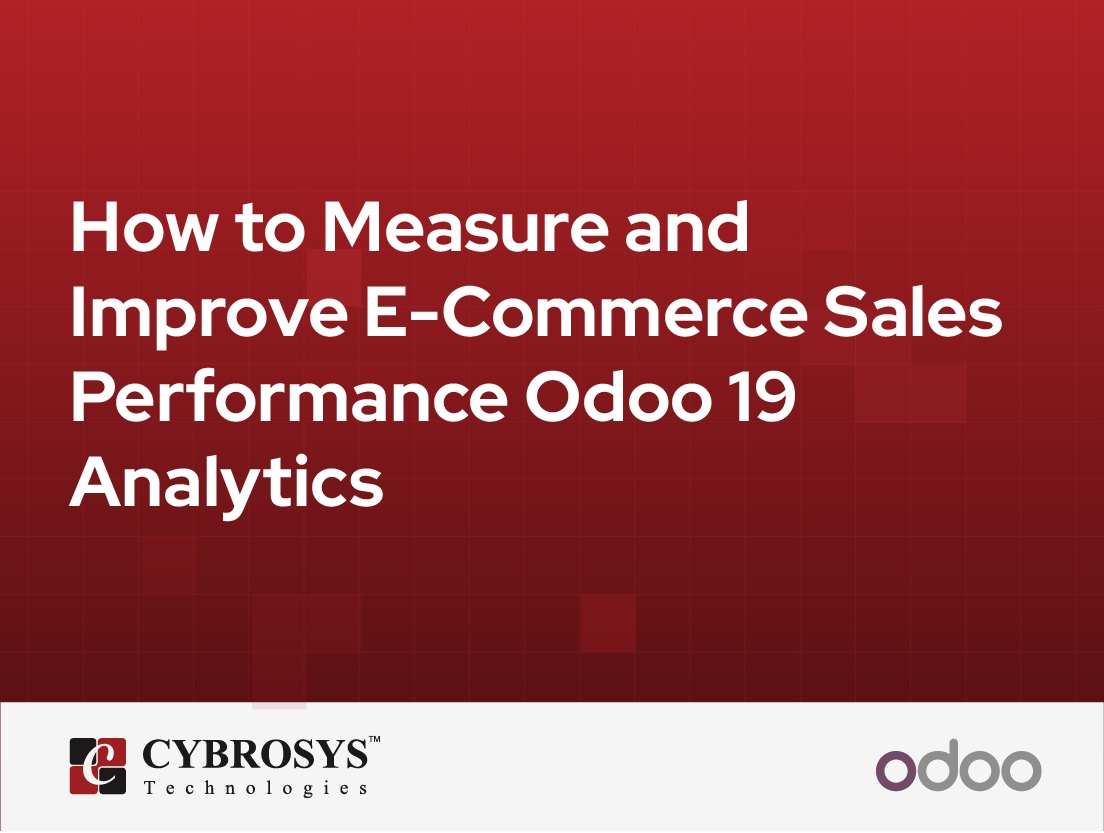 How to Measure and Improve E-Commerce Sales Performance Odoo 19 Analytics

CYBROSYS™
Technologies

odoo